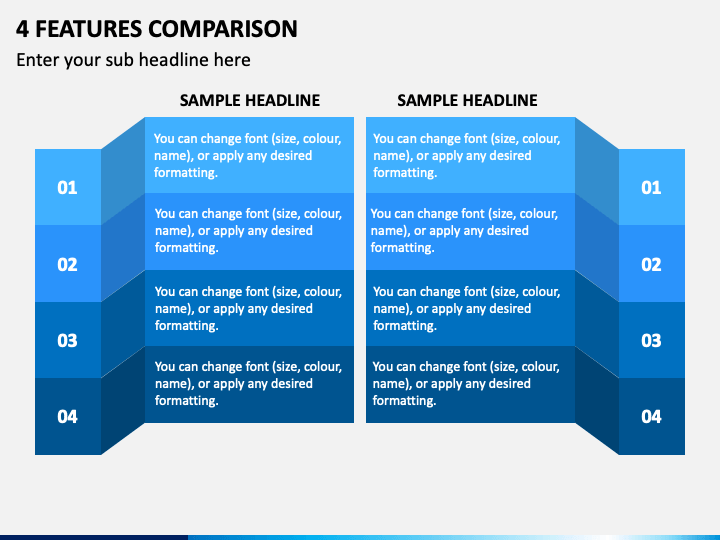 4 FEATURES COMPARISON

Enter your sub headline here

SAMPLE HEADLINE

01

You can change font (size, colour, name), or apply any desired formatting.

02

You can change font (size, colour, name), or apply any desired formatting.

03

You can change font (size, colour, name), or apply any desired formatting.

04

You can change font (size, colour, name), or apply any desired formatting.

SAMPLE HEADLINE

You can change font (size, colour, name), or apply any desired formatting.

01

You can change font (size, colour, name), or apply any desired formatting.

02

You can change font (size, colour, name), or apply any desired formatting.

03

You can change font (size, colour, name), or apply any desired formatting.

04